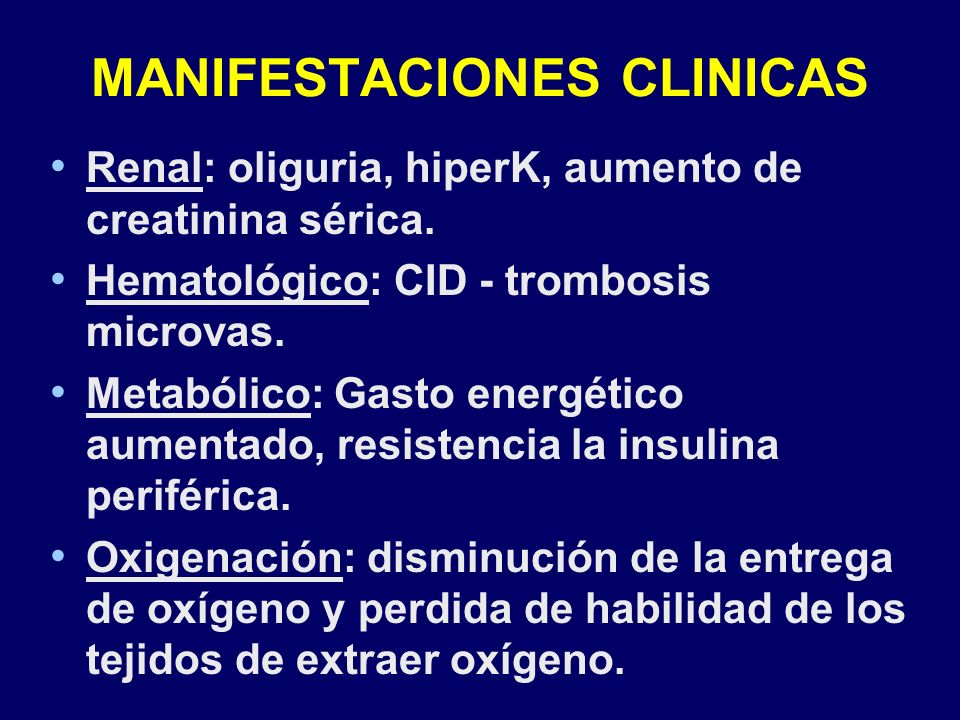 MANIFESTACIONES CLINICAS

• Renal: oliguria, hiperK, aumento de creatinina sérica.

• Hematológico: CID - trombosis microvas.

• Metabólico: Gasto energético aumentado, resistencia la insulina periférica.

• Oxigenación: disminución de la entrega de oxígeno y perdida de habilidad de los tejidos de extraer oxígeno.